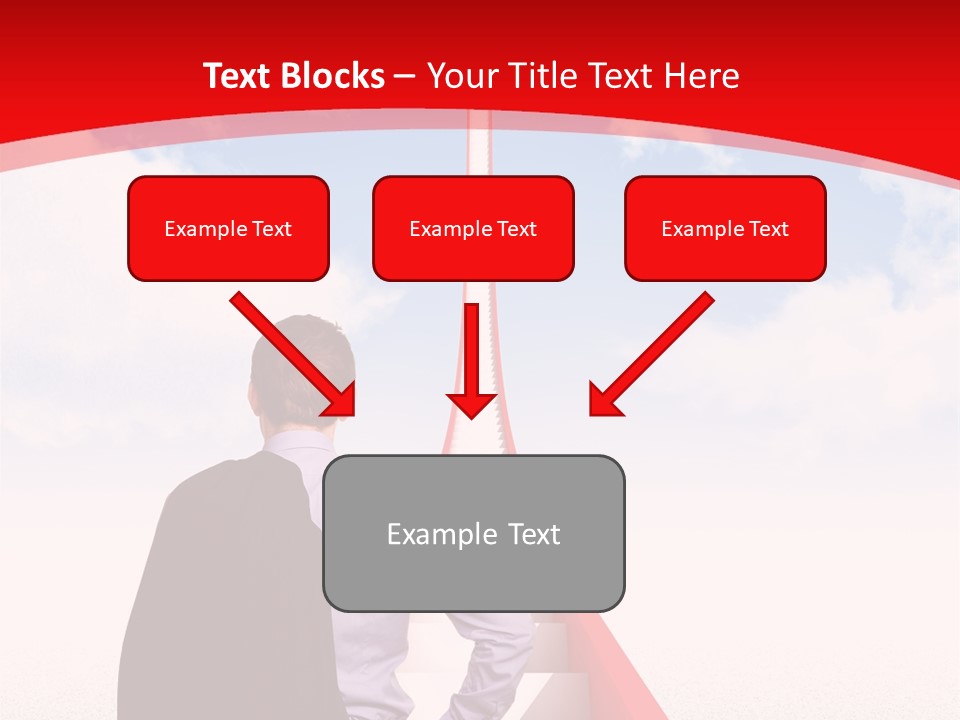 Text Blocks – Your Title Text Here

Example Text

Example Text

Example Text

Example Text